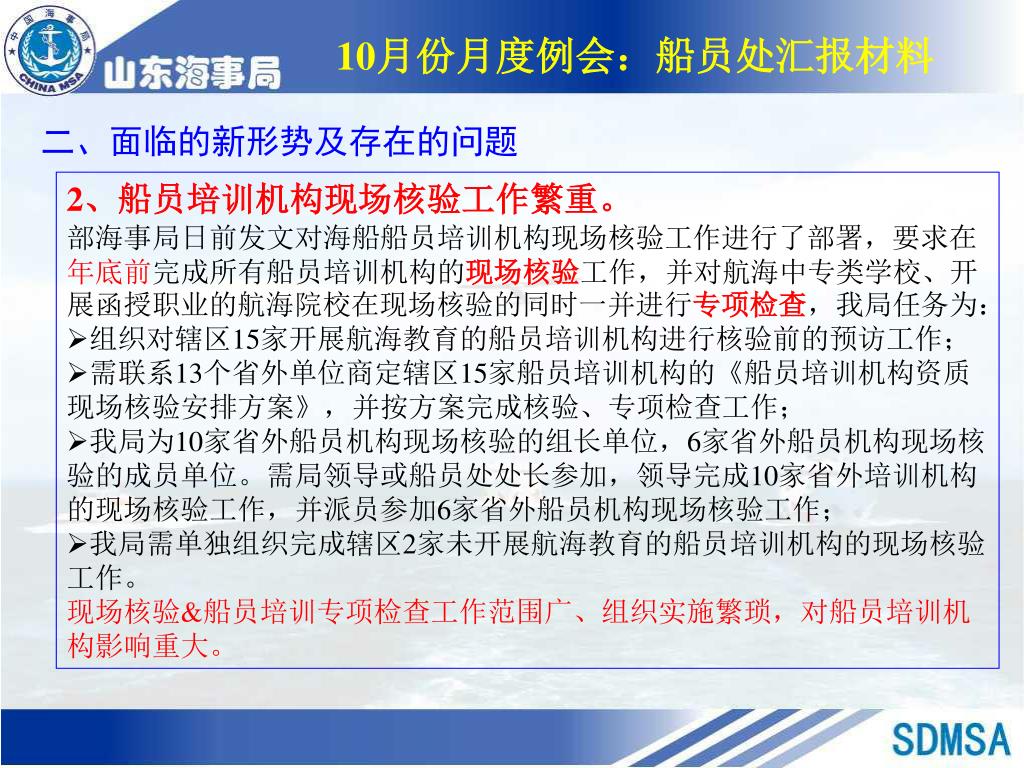 中国海事局
CHINA MSA
山东海事局

10月份月度例会：船员处汇报材料

二、面临的新形势及存在的问题

2、船员培训机构现场核验工作繁重。

部海事局日前发文对海船船员培训机构现场核验工作进行了部署，要求在年底前完成所有船员培训机构的现场核验工作，并对航海中专类学校、开展函授职业的航海院校在现场核验的同时一并进行专项检查，我局任务为：

➢组织对辖区15家开展航海教育的船员培训机构进行核验前的预访工作；

➢需联系13个省外单位商定辖区15家船员培训机构的《船员培训机构资质现场核验安排方案》，并按方案完成核验、专项检查工作；

➢我局为10家省外船员机构现场核验的组长单位，6家省外船员机构现场核验的成员单位。需局领导或船员处处长参加，领导完成10家省外培训机构的现场核验工作，并派员参加6家省外船员机构现场核验工作；

➢我局需单独组织完成辖区2家未开展航海教育的船员培训机构的现场核验工作。

现场核验&船员培训专项检查工作范围广、组织实施繁琐，对船员培训机构影响重大。

SDMSA